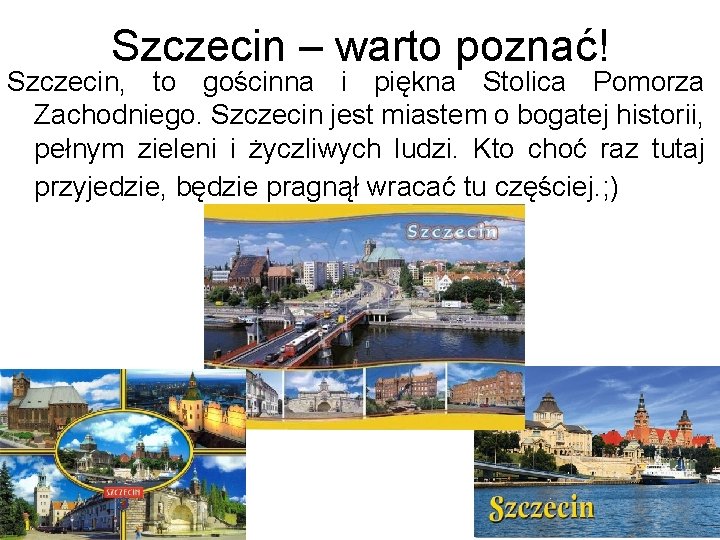 Szczecin – warto poznać!

Szczecin, to gościnna i piękna Stolica Pomorza Zachodniego. Szczecin jest miastem o bogatej historii, pełnym zieleni i życzliwych ludzi. Kto choć raz tutaj przyjedzie, będzie pragnął wracać tu częściej.;)

Szczecin

SZCZECIN

Szczecin